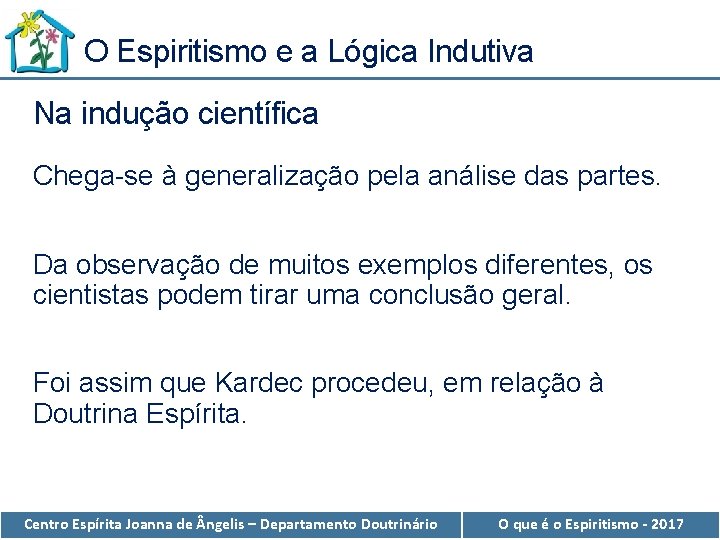 O Espiritismo e a Lógica Indutiva

Na indução científica

Chega-se à generalização pela análise das partes.

Da observação de muitos exemplos diferentes, os cientistas podem tirar uma conclusão geral.

Foi assim que Kardec procedeu, em relação à Doutrina Espírita.

Centro Espírita Joanna de Ângelis – Departamento Doutrinário

O que é o Espiritismo - 2017